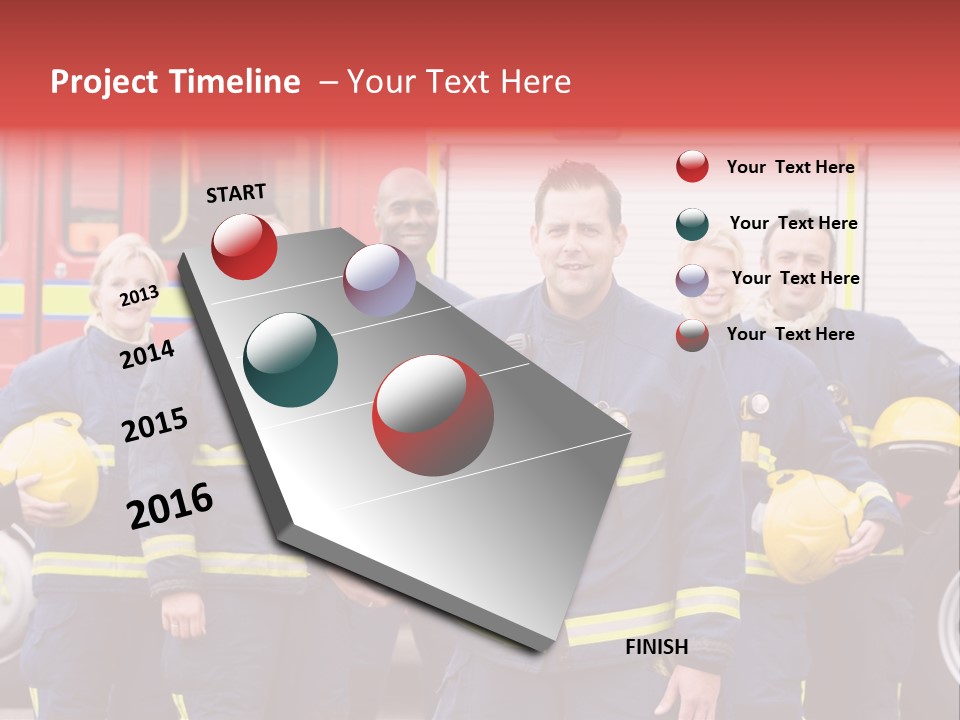 Project Timeline – Your Text Here

START

2013

2014

2015

2016

FINISH

Your Text Here

Your Text Here

Your Text Here

Your Text Here